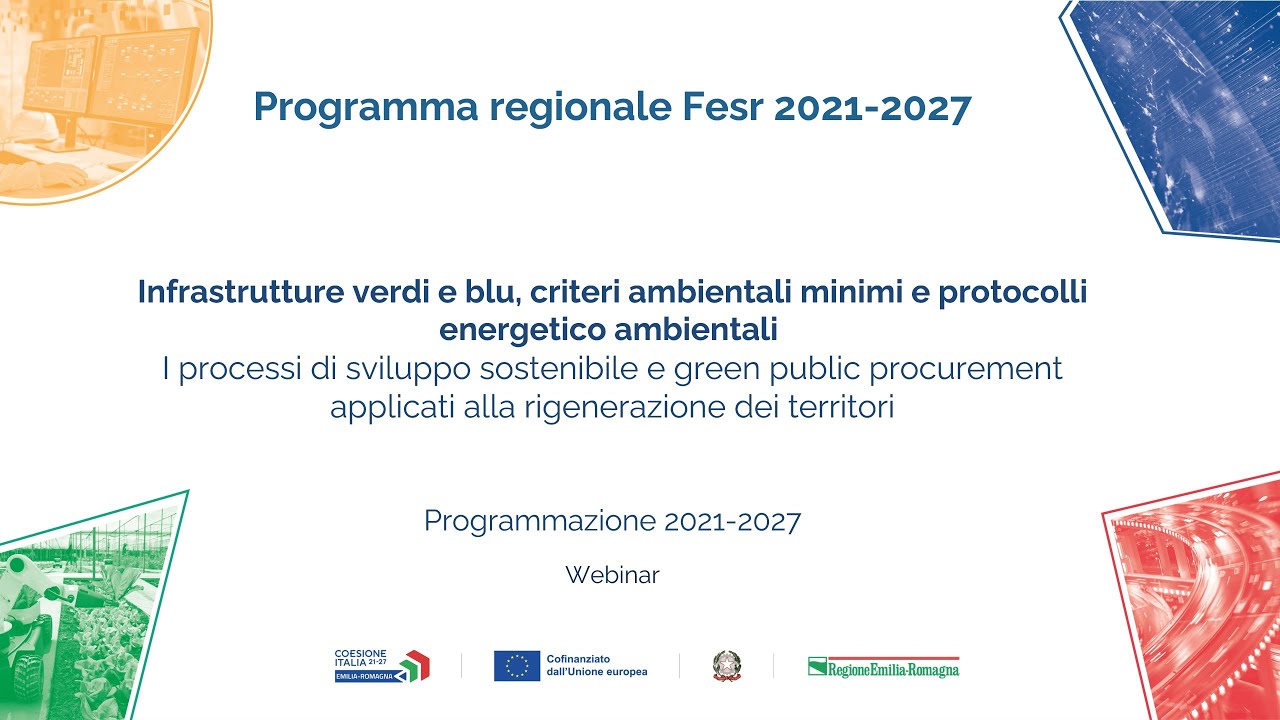 Programma regionale Fesr 2021-2027

Infrastrutture verdi e blu, criteri ambientali minimi e protocolli energetico ambientali
I processi di sviluppo sostenibile e green public procurement applicati alla rigenerazione dei territori

Programmazione 2021-2027

Webinar

COESIONE ITALIA 21-27 EMILIA-ROMAGNA

Cofinanziato dall'Unione europea

RegioneEmilia-Romagna